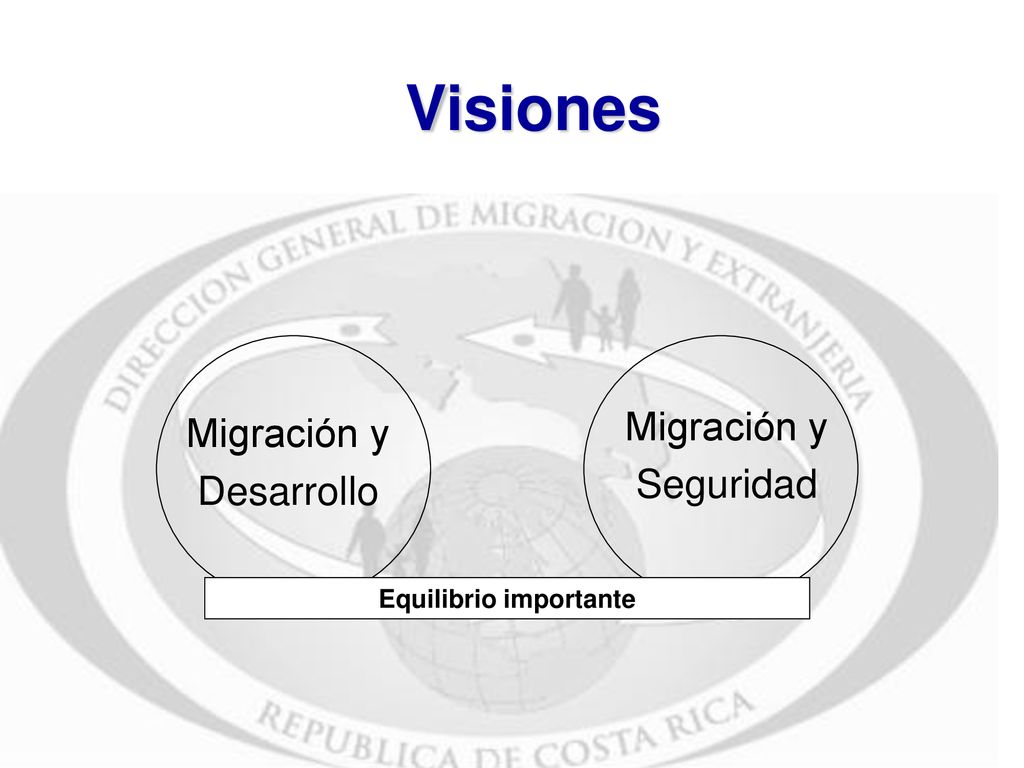 Visiones

DIRECCION GENERAL DE MIGRACION Y EXTRANJERIA

Migración y Desarrollo

Migración y Seguridad

Equilibrio importante

REPUBLICA DE COSTA RICA